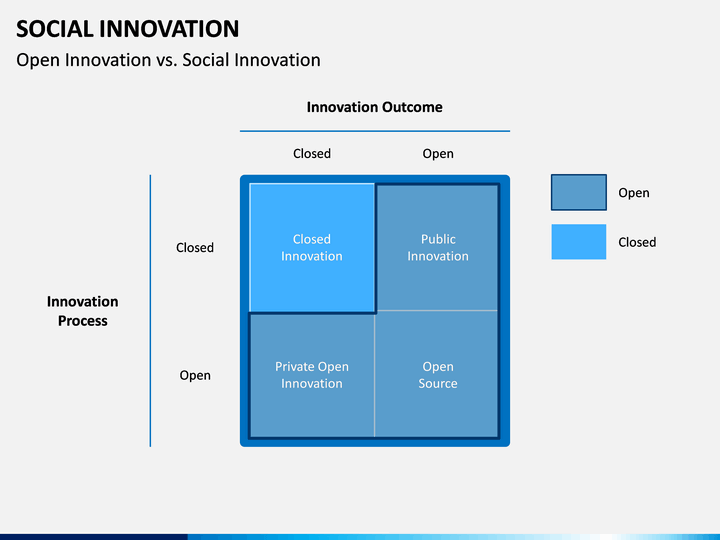 SOCIAL INNOVATION

Open Innovation vs. Social Innovation

Innovation Outcome

Closed

Open

Innovation Process

Closed

Open

Closed Innovation

Public Innovation

Private Open Innovation

Open Source

Open

Closed